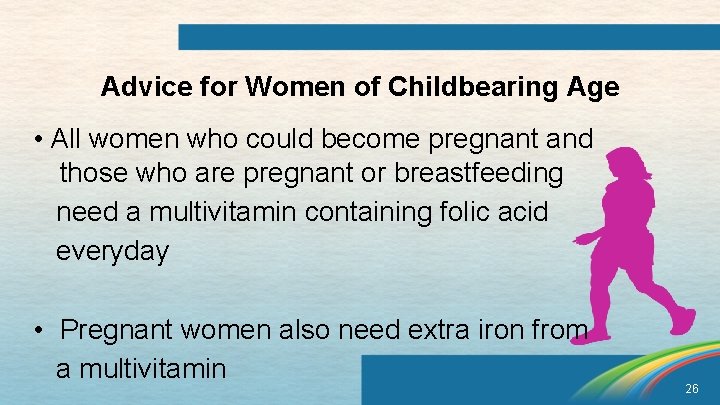 Advice for Women of Childbearing Age

• All women who could become pregnant and those who are pregnant or breastfeeding need a multivitamin containing folic acid everyday

• Pregnant women also need extra iron from a multivitamin

26